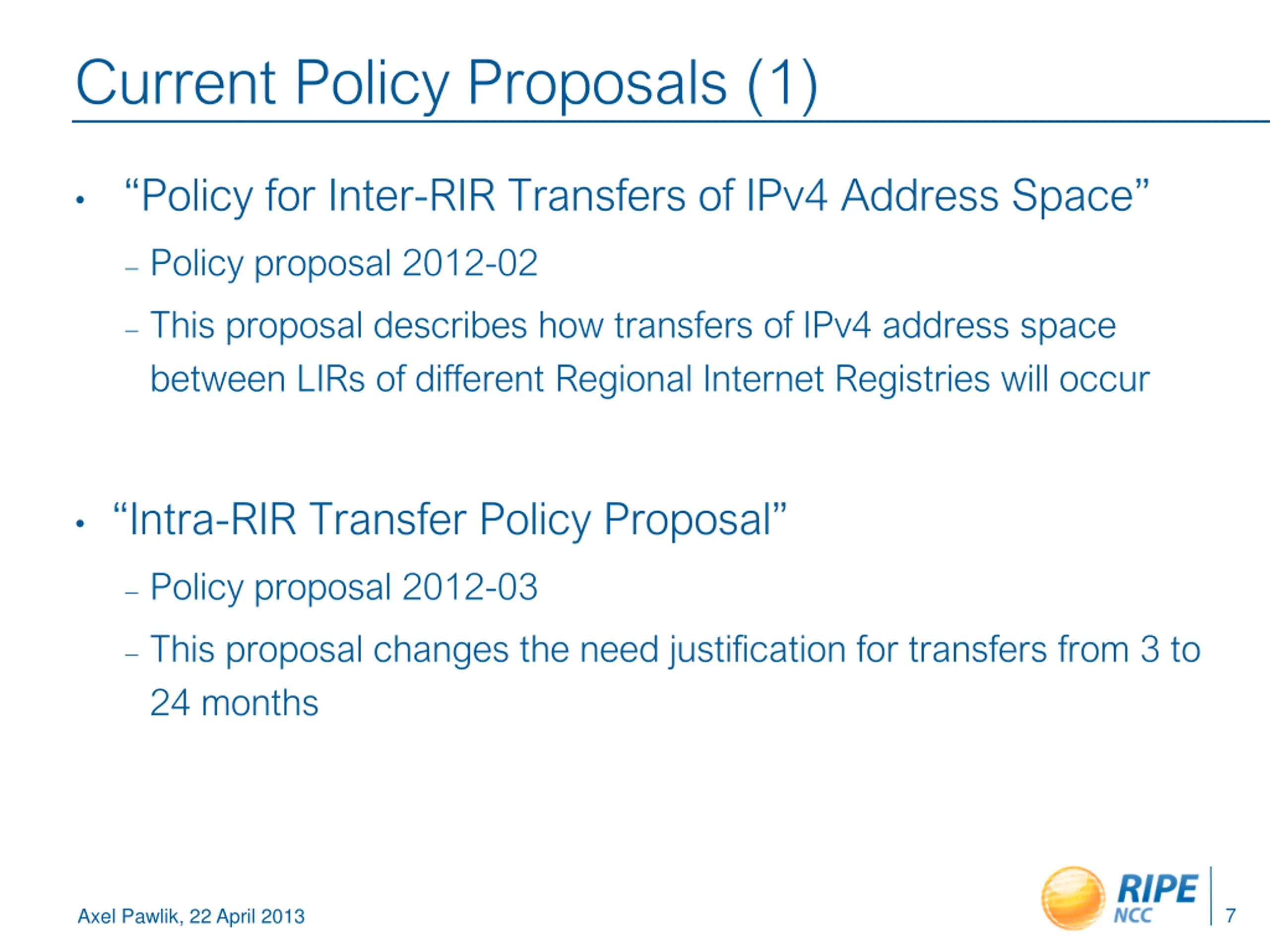 Current Policy Proposals (1)

• “Policy for Inter-RIR Transfers of IPv4 Address Space”

– Policy proposal 2012-02

– This proposal describes how transfers of IPv4 address space between LIRs of different Regional Internet Registries will occur

• “Intra-RIR Transfer Policy Proposal”

– Policy proposal 2012-03

– This proposal changes the need justification for transfers from 3 to 24 months

Axel Pawlik, 22 April 2013

RIPE NCC

7